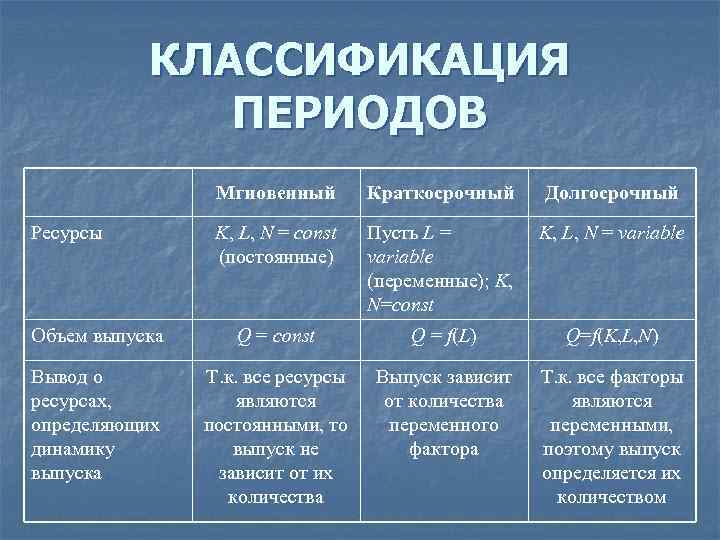 КЛАССИФИКАЦИЯ ПЕРИОДОВ

| | Мгновенный | Краткосрочный | Долгосрочный |
|---|---|---|---|
| Ресурсы | $K, L, N = const$ (постоянные) | Пусть $L = variable$ (переменные); $K, N=const$ | $K, L, N = variable$ |
| Объем выпуска | $Q = const$ | $Q = f(L)$ | $Q=f(K,L,N)$ |
| Вывод о ресурсах, определяющих динамику выпуска | Т.к. все ресурсы являются постоянными, то выпуск не зависит от их количества | Выпуск зависит от количества переменного фактора | Т.к. все факторы являются переменными, поэтому выпуск определяется их количеством |